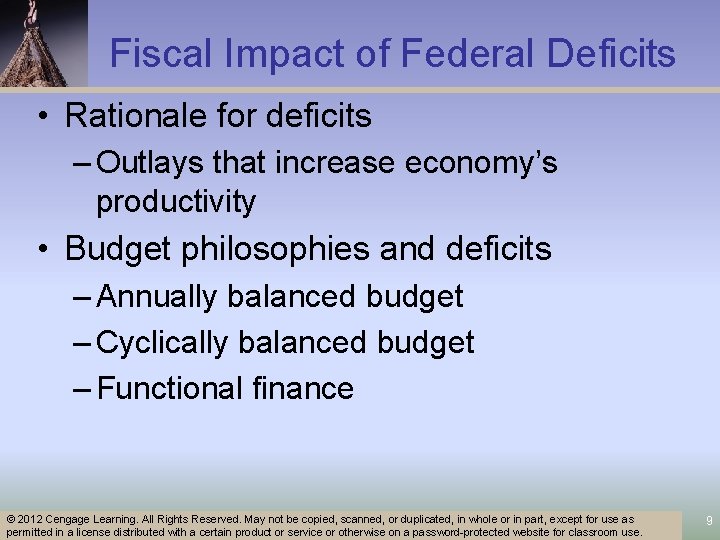 Fiscal Impact of Federal Deficits

• Rationale for deficits
– Outlays that increase economy's productivity
• Budget philosophies and deficits
– Annually balanced budget
– Cyclically balanced budget
– Functional finance

© 2012 Cengage Learning. All Rights Reserved. May not be copied, scanned, or duplicated, in whole or in part, except for use as permitted in a license distributed with a certain product or service or otherwise on a password-protected website for classroom use.

9